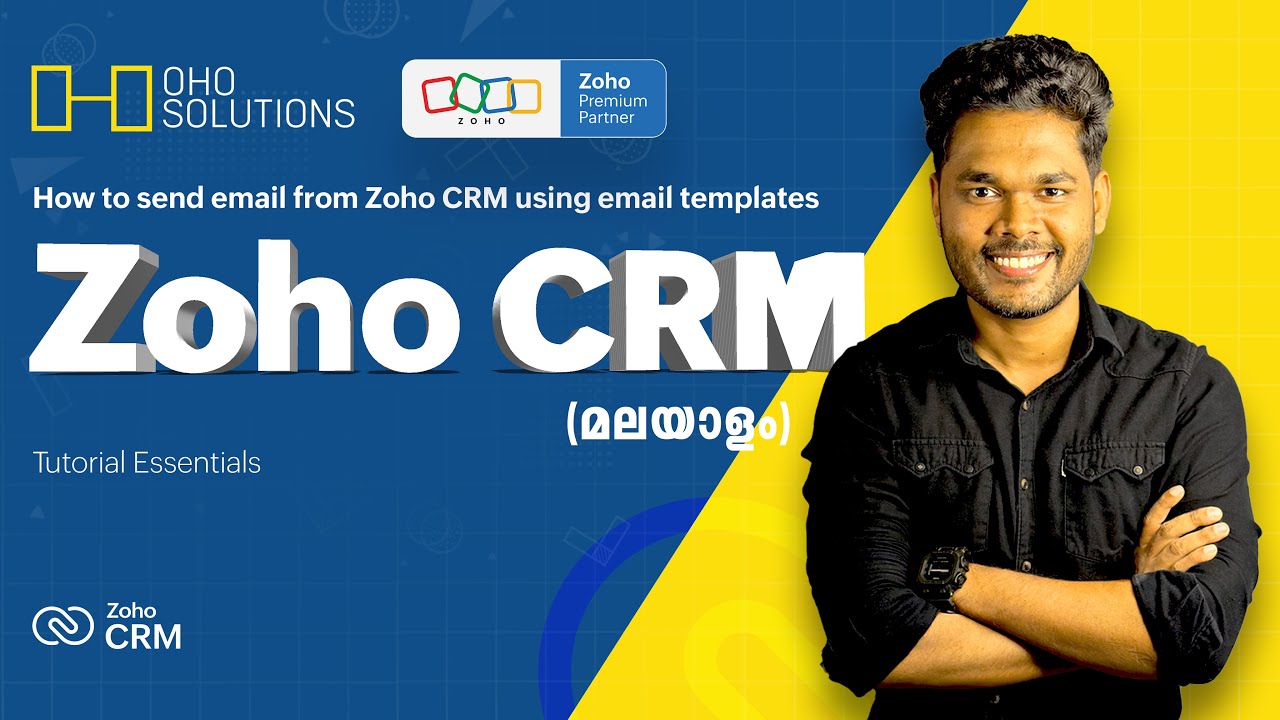 OHO SOLUTIONS

ZOHO

Zoho Premium Partner

How to send email from Zoho CRM using email templates

Zoho CRM

(മലയാളം)

Tutorial Essentials

Zoho CRM